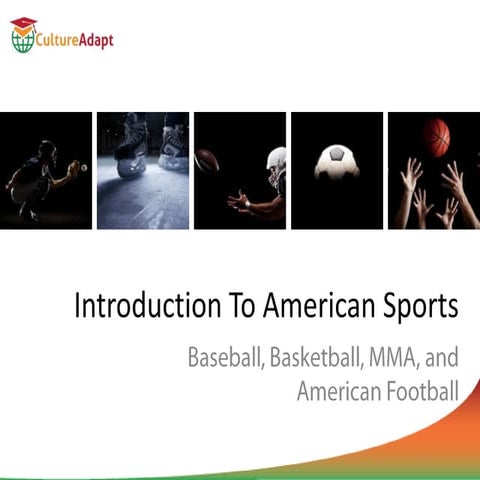 CultureAdapt

Introduction To American Sports

Baseball, Basketball, MMA, and American Football